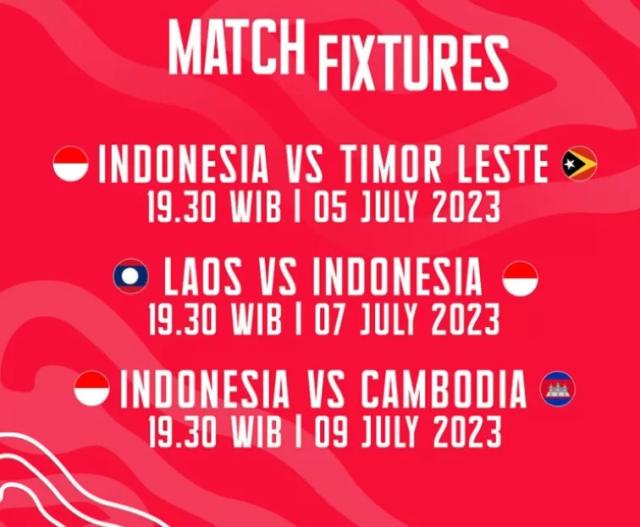 MATCH FIXTURES

INDONESIA VS TIMOR LESTE
19.30 WIB | 05 JULY 2023

LAOS VS INDONESIA
19.30 WIB | 07 JULY 2023

INDONESIA VS CAMBODIA
19.30 WIB | 09 JULY 2023